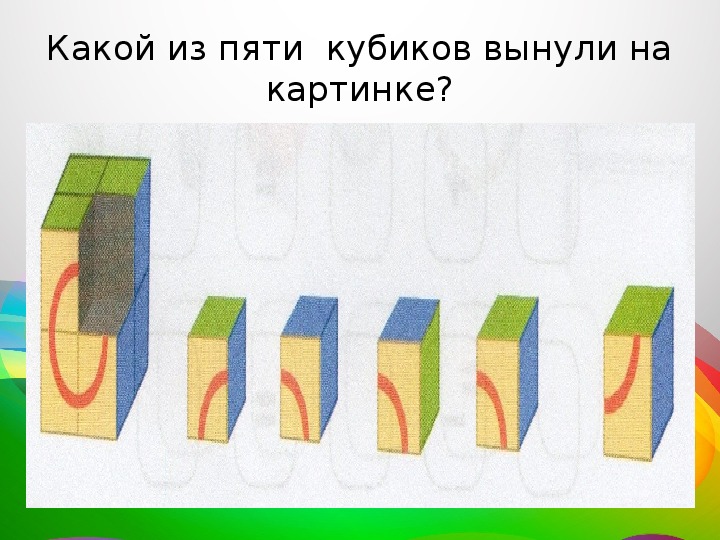 Какой из пяти  кубиков вынули на картинке?